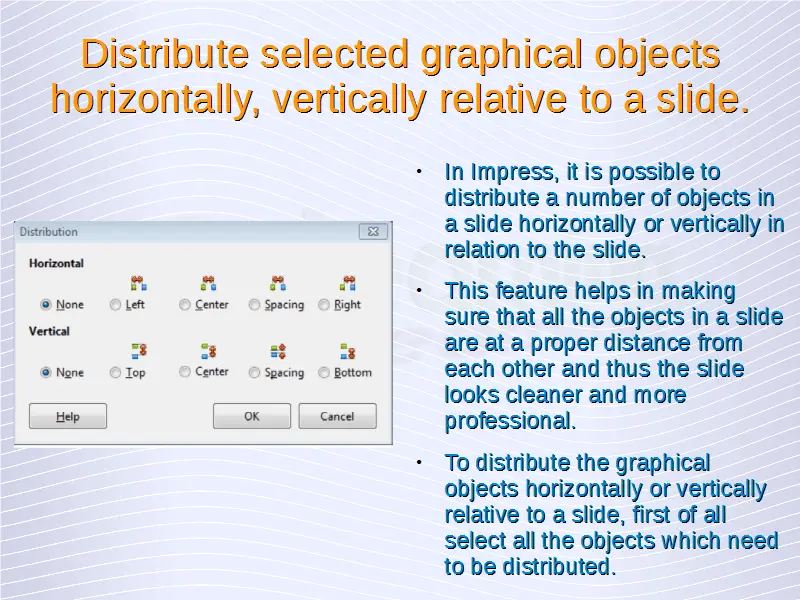 Distribute selected graphical objects horizontally, vertically relative to a slide.

Distribution

Horizontal

None Left Center Spacing Right

Vertical

None Top Center Spacing Bottom

Help OK Cancel

• In Impress, it is possible to distribute a number of objects in a slide horizontally or vertically in relation to the slide.

• This feature helps in making sure that all the objects in a slide are at a proper distance from each other and thus the slide looks cleaner and more professional.

• To distribute the graphical objects horizontally or vertically relative to a slide, first of all select all the objects which need to be distributed.